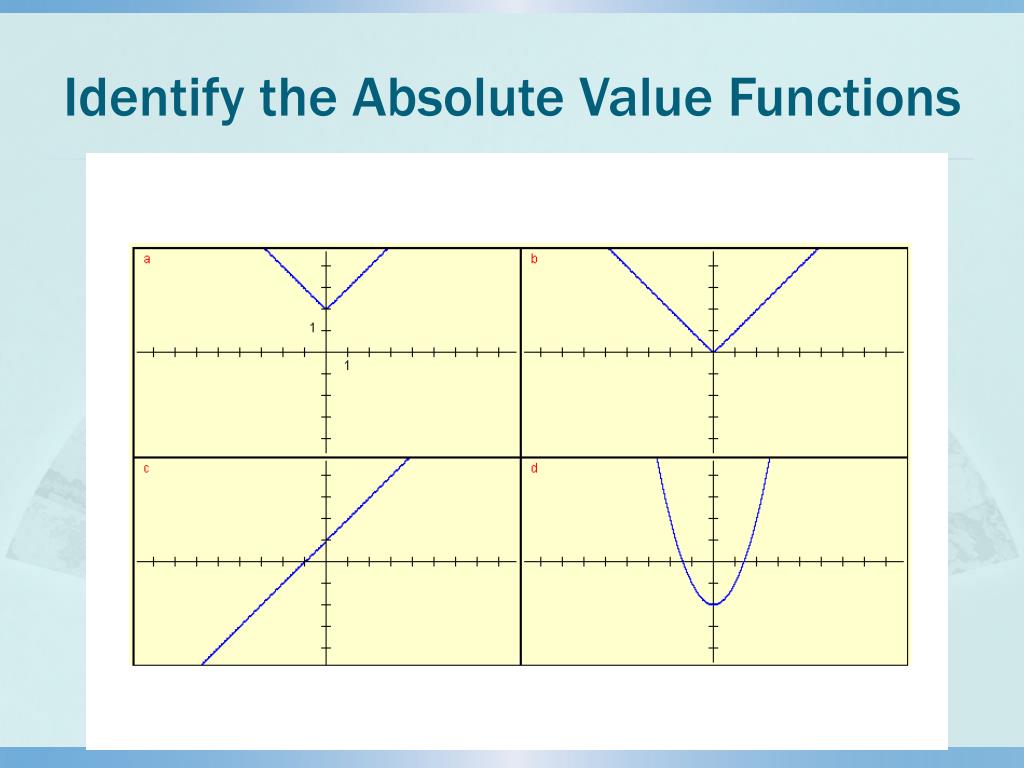 Identify the Absolute Value Functions

a

1

1

b

c

d